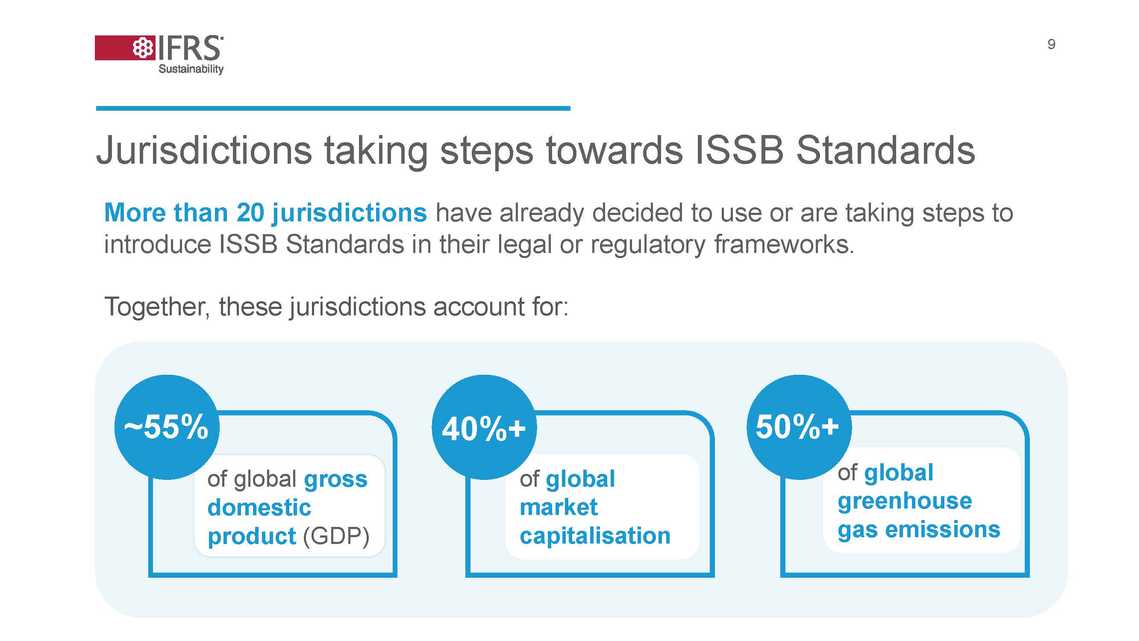 IFRS
Sustainability

9

Jurisdictions taking steps towards ISSB Standards

More than 20 jurisdictions have already decided to use or are taking steps to introduce ISSB Standards in their legal or regulatory frameworks.

Together, these jurisdictions account for:

~55%
of global gross domestic product (GDP)

40%+
of global market capitalisation

50%+
of global greenhouse gas emissions